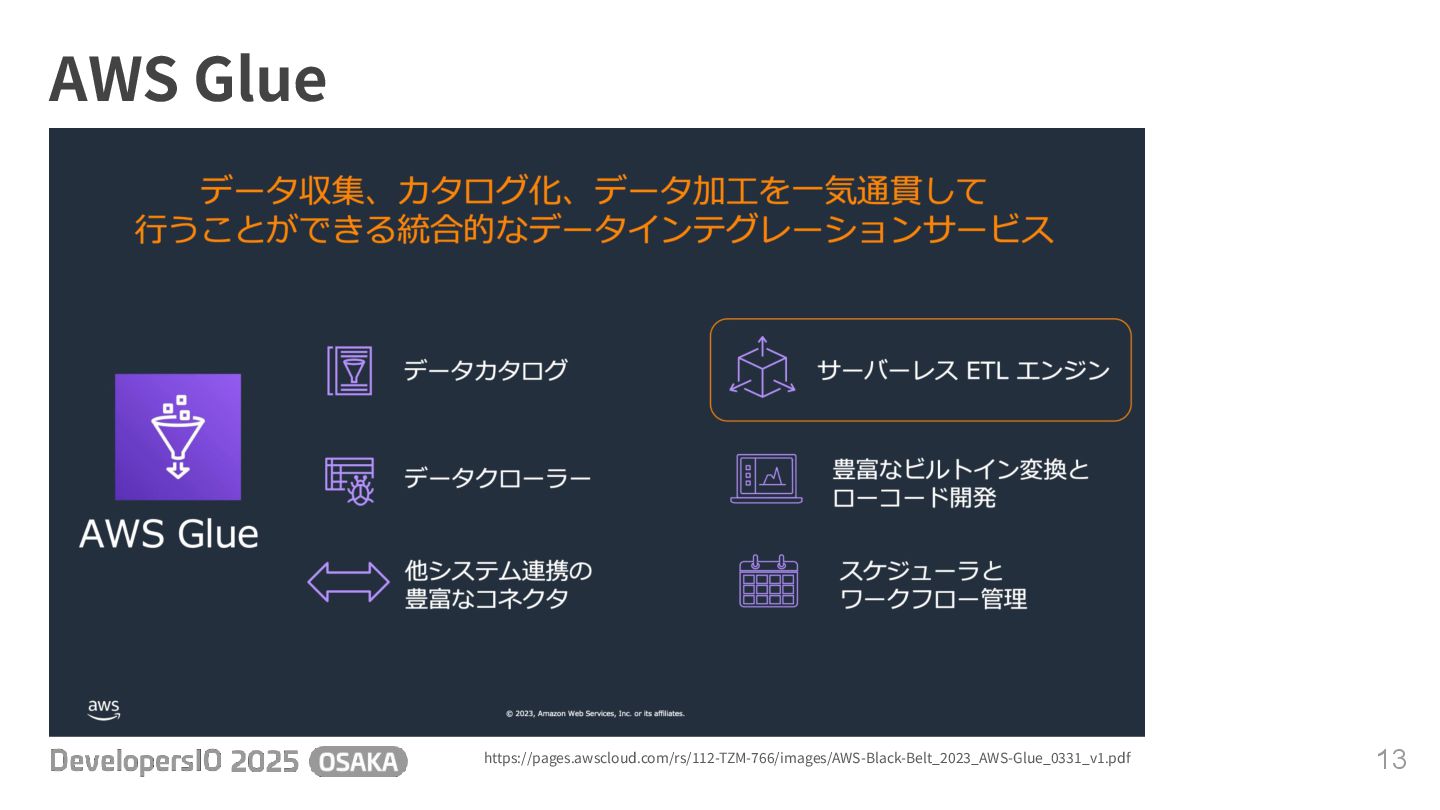 AWS Glue

データ収集、カタログ化、データ加工を一気通貫して行うことができる統合的なデータインテグレーションサービス

AWS Glue

データカタログ

データクローラー

他システム連携の豊富なコネクタ

サーバーレス ETL エンジン

豊富なビルトイン変換とローコード開発

スケジューラとワークフロー管理

aws

© 2023, Amazon Web Services, Inc. or its affiliates.

DevelopersIO 2025 OSAKA

https://pages.awscloud.com/rs/112-TZM-766/images/AWS-Black-Belt_2023_AWS-Glue_0331_v1.pdf

13